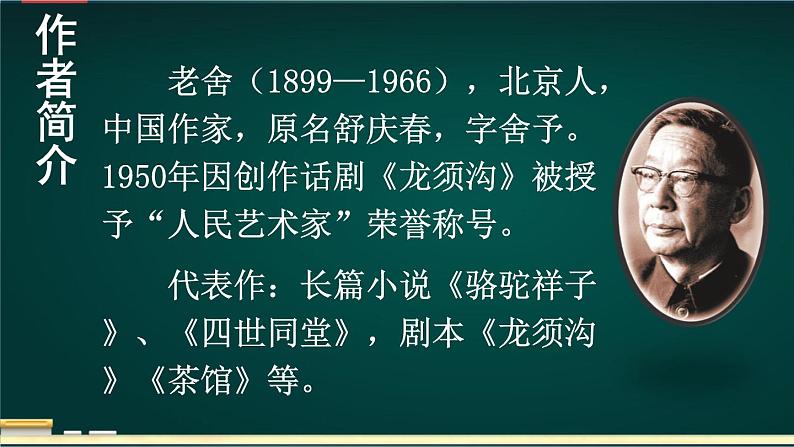 作者简介

老舍（1899—1966），北京人，中国作家，原名舒庆春，字舍予。1950年因创作话剧《龙须沟》被授予“人民艺术家”荣誉称号。

代表作：长篇小说《骆驼祥子》、《四世同堂》，剧本《龙须沟》《茶馆》等。